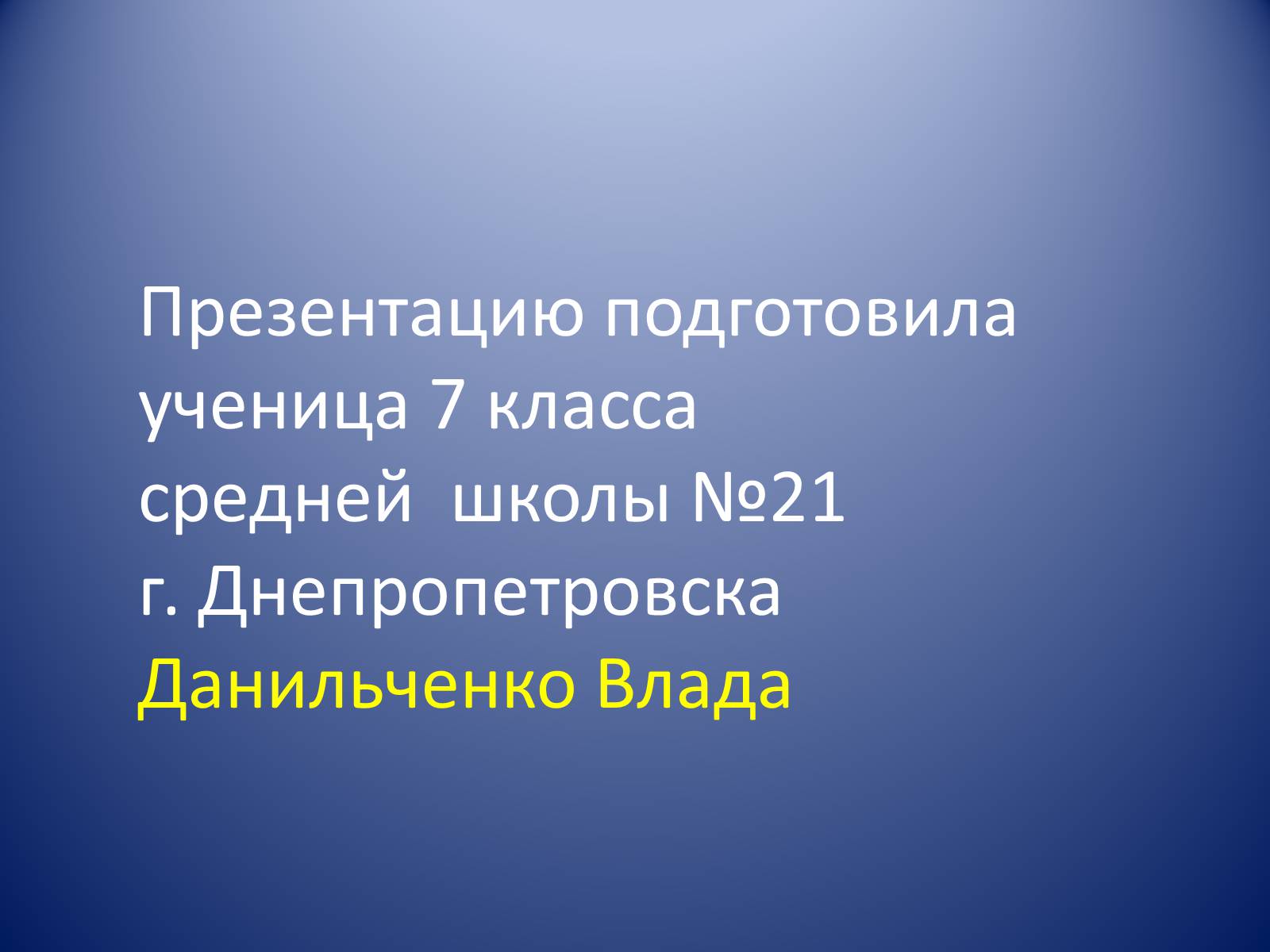 Презентацию подготовила
ученица 7 класса
средней  школы №21
г. Днепропетровска
Данильченко Влада